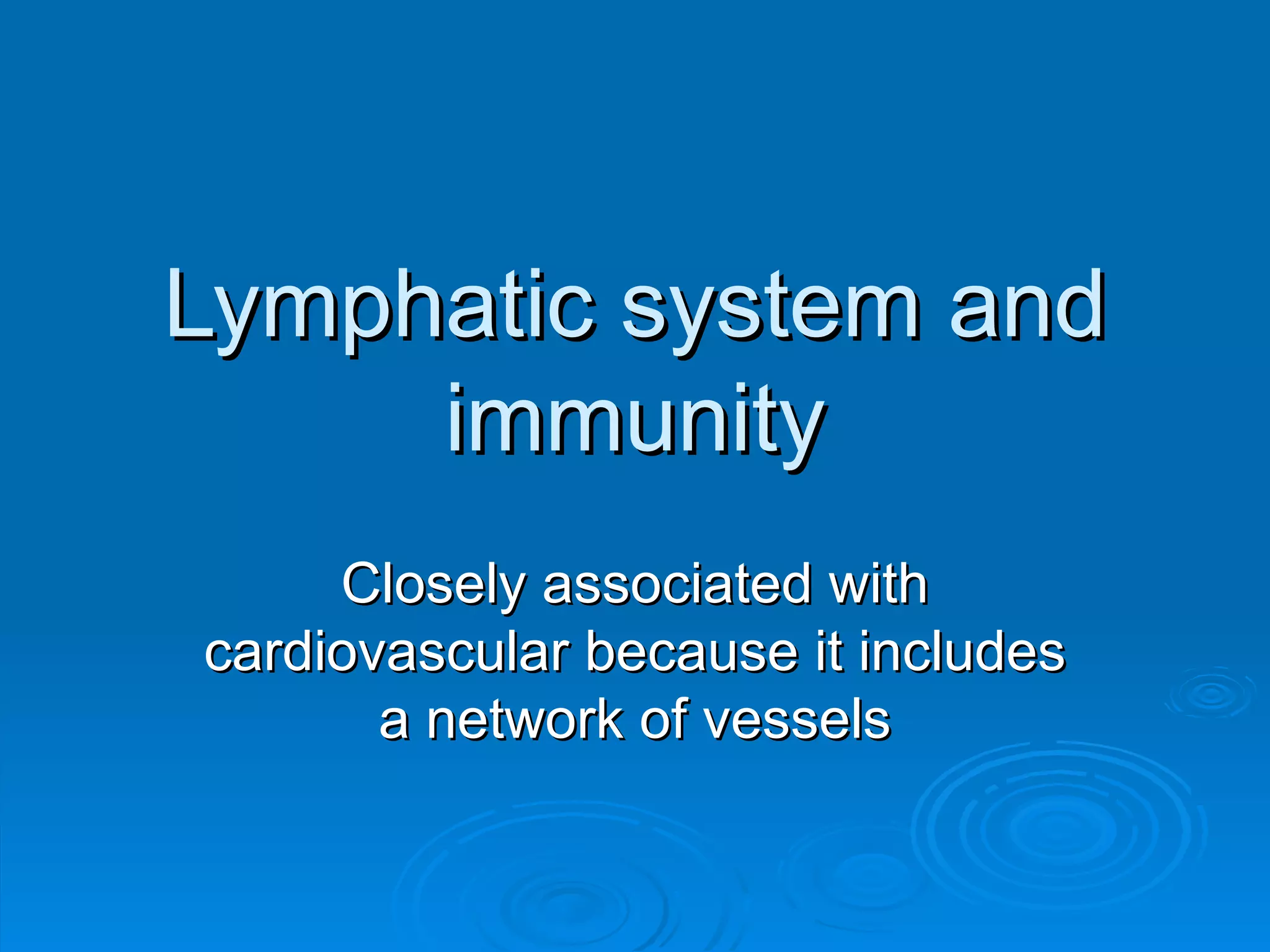 Lymphatic system and immunity

Closely associated with cardiovascular because it includes a network of vessels